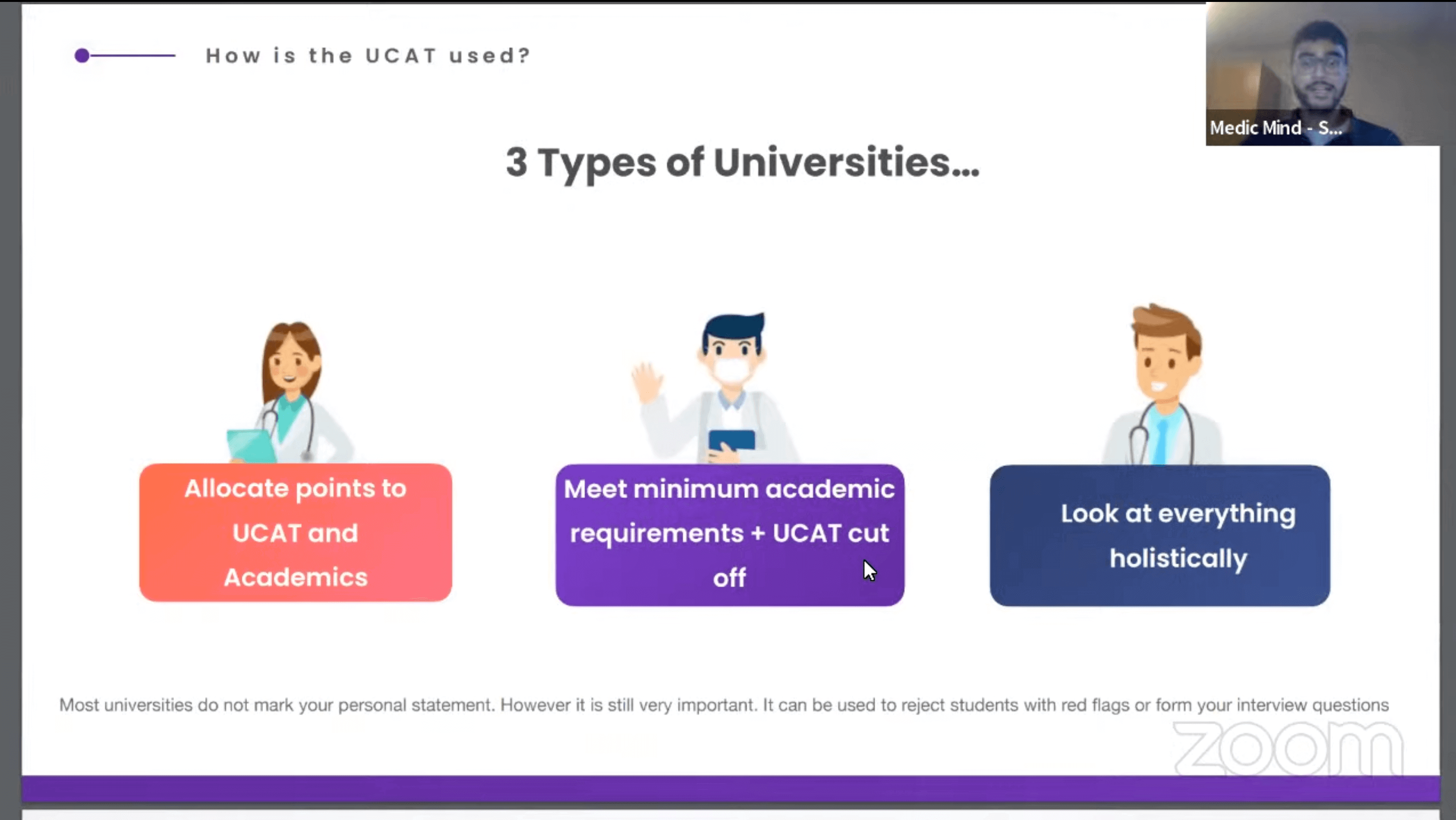 How is the UCAT used?

Medic Mind - S...

3 Types of Universities...

Allocate points to UCAT and Academics

Meet minimum academic requirements + UCAT cut off

Look at everything holistically

Most universities do not mark your personal statement. However it is still very important. It can be used to reject students with red flags or form your interview questions

zoom